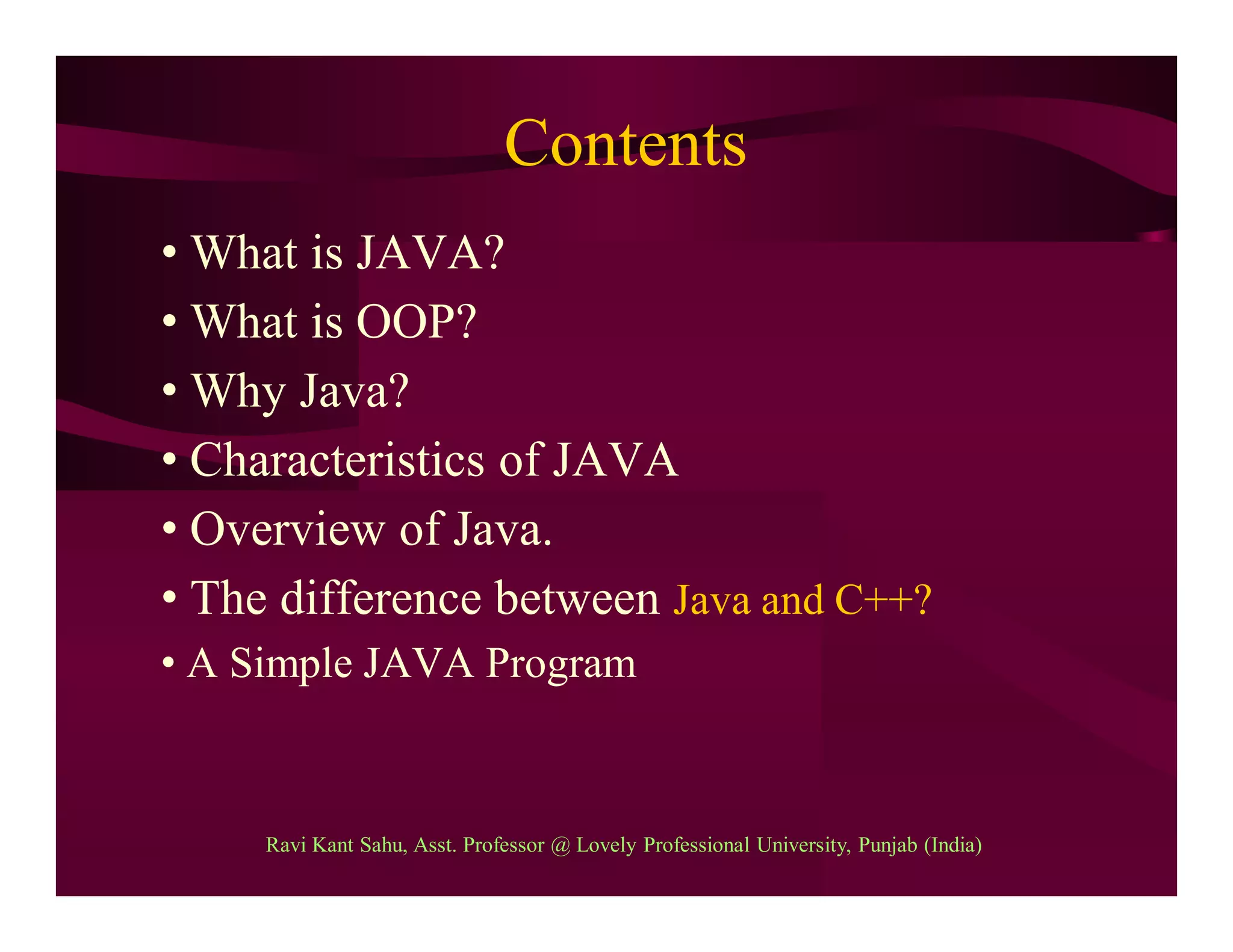 Contents

• What is JAVA?
• What is OOP?
• Why Java?
• Characteristics of JAVA
• Overview of Java.
• The difference between Java and C++?
• A Simple JAVA Program

Ravi Kant Sahu, Asst. Professor @ Lovely Professional University, Punjab (India)